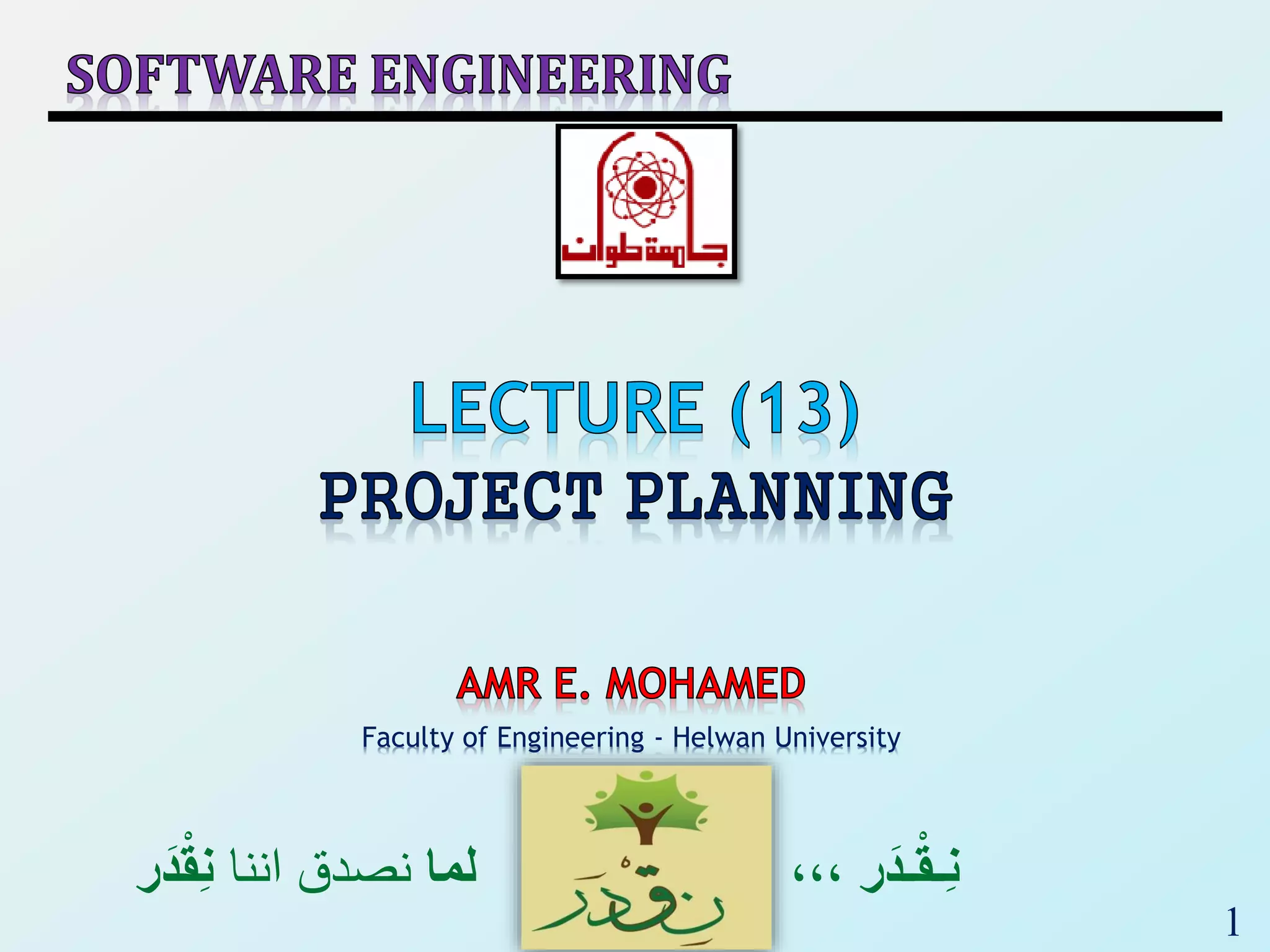 SOFTWARE ENGINEERING

جامعة حلوان

LECTURE (13)
PROJECT PLANNING

AMR E. MOHAMED
Faculty of Engineering - Helwan University

نِقْدَر ،،، لما نصدق اننا نِقْدَر

نِقْدَر

1